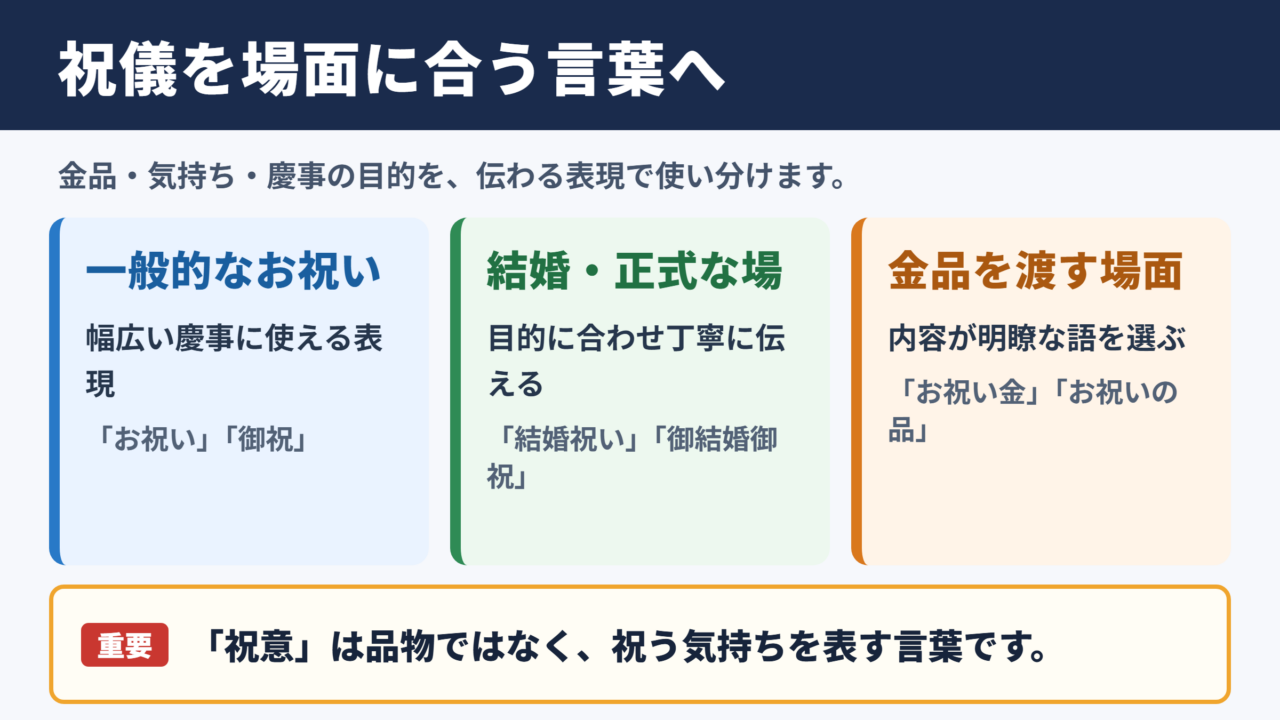 祝儀を場面に合う言葉へ

金品・気持ち・慶事の目的を、伝わる表現で使い分けます。

一般的なお祝い

幅広い慶事に使える表現

「お祝い」「御祝」

結婚・正式な場

目的に合わせ丁寧に伝える

「結婚祝い」「御結婚御祝」

金品を渡す場面

内容が明瞭な語を選ぶ

「お祝い金」「お祝いの品」

重要

「祝意」は品物ではなく、祝う気持ちを表す言葉です。